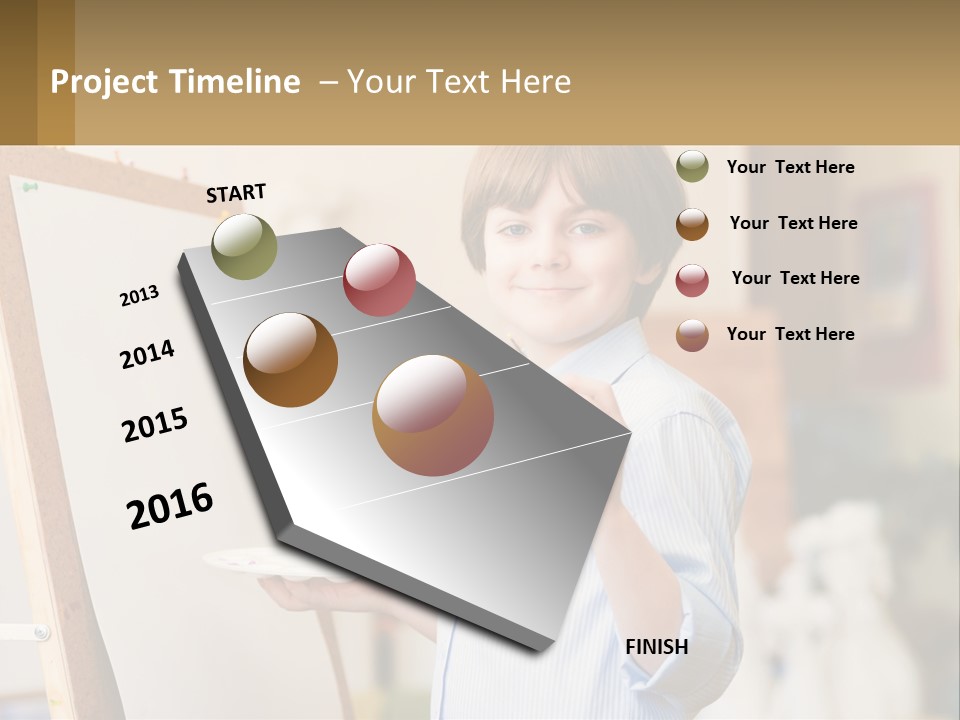 Project Timeline – Your Text Here

START

2013

2014

2015

2016

FINISH

Your Text Here

Your Text Here

Your Text Here

Your Text Here